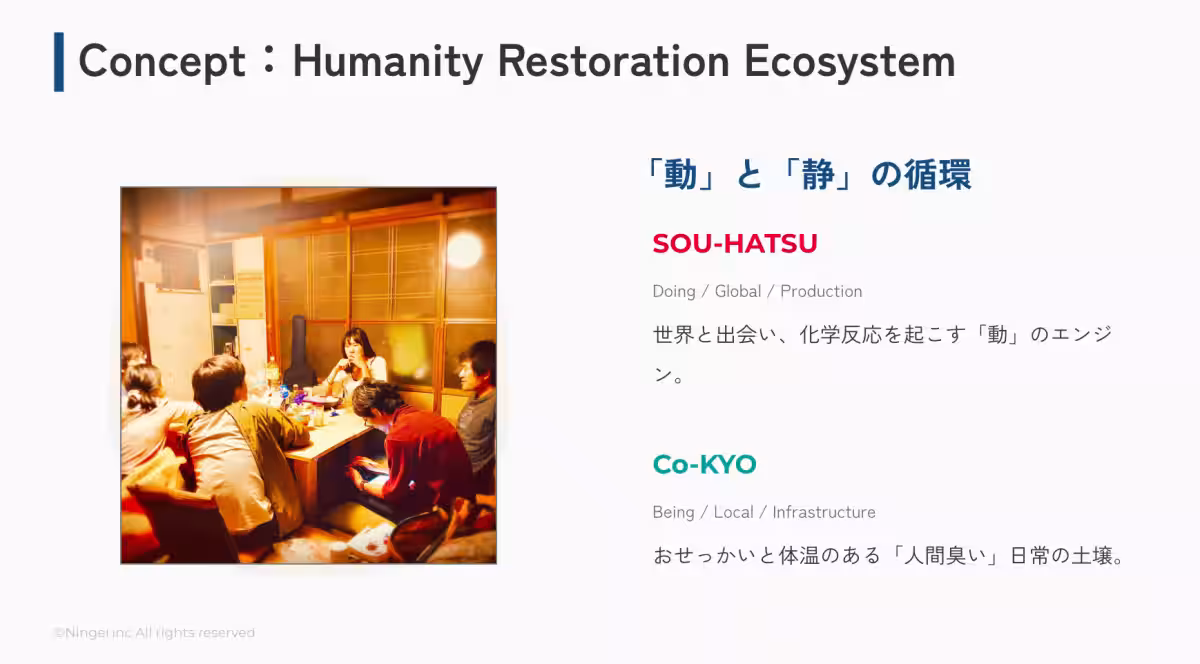 Concept：Humanity Restoration Ecosystem

「動」と「静」の循環

SOU-HATSU

Doing / Global / Production

世界と出会い、化学反応を起こす「動」のエンジン。

Co-KYO

Being / Local / Infrastructure

おせっかいと体温のある「人間臭い」日常の土壌。

©Ninger inc All rights reserved